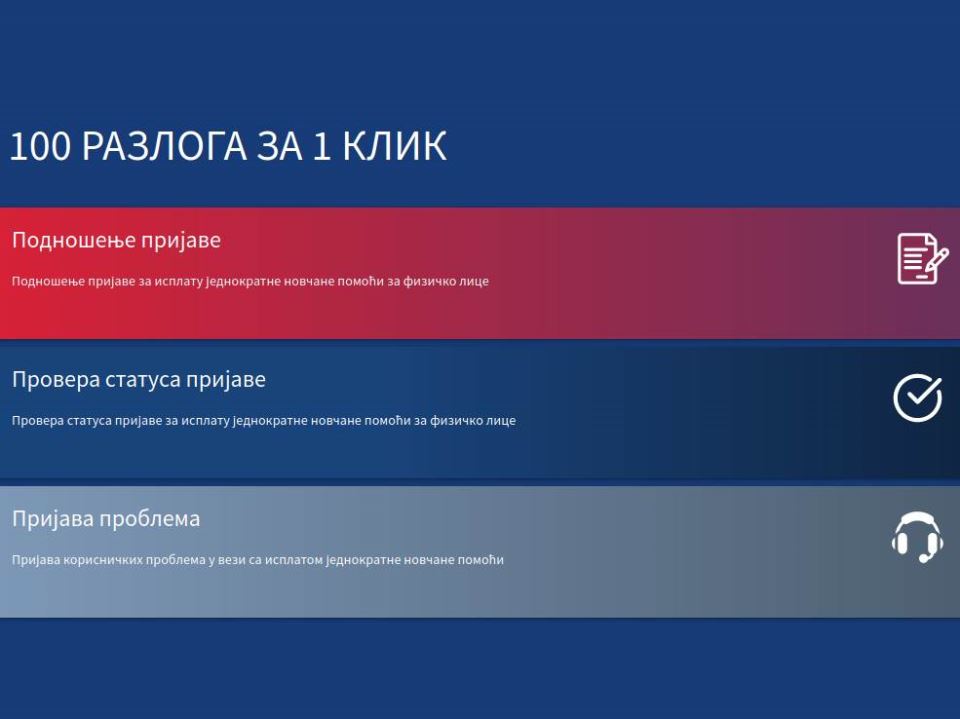 100 РАЗЛОГА ЗА 1 КЛИК

Подношење пријаве

Подношење пријаве за исплату једнократне новчане помоћи за физичко лице

Провера статуса пријаве

Провера статуса пријаве за исплату једнократне новчане помоћи за физичко лице

Пријава проблема

Пријава корисничких проблема у вези са исплатом једнократне новчане помоћи